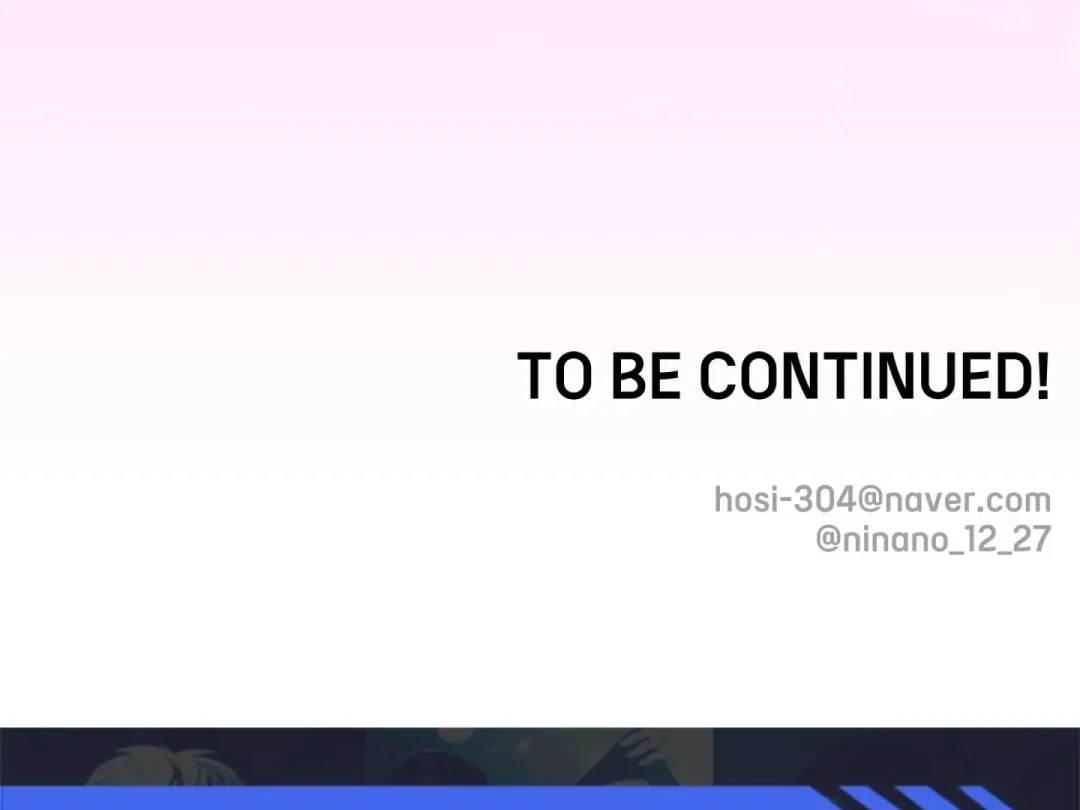 TO BE CONTINUED!

hosi-304@naver.com
@ninano_12_27